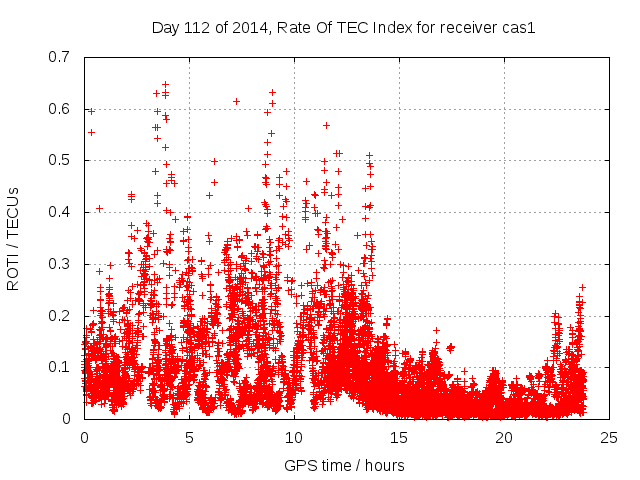 Day 112 of 2014, Rate Of TEC Index for receiver cas1

ROTI / TECUs

0.7
0.6
0.5
0.4
0.3
0.2
0.1
0

0
5
10
15
20
25

GPS time / hours